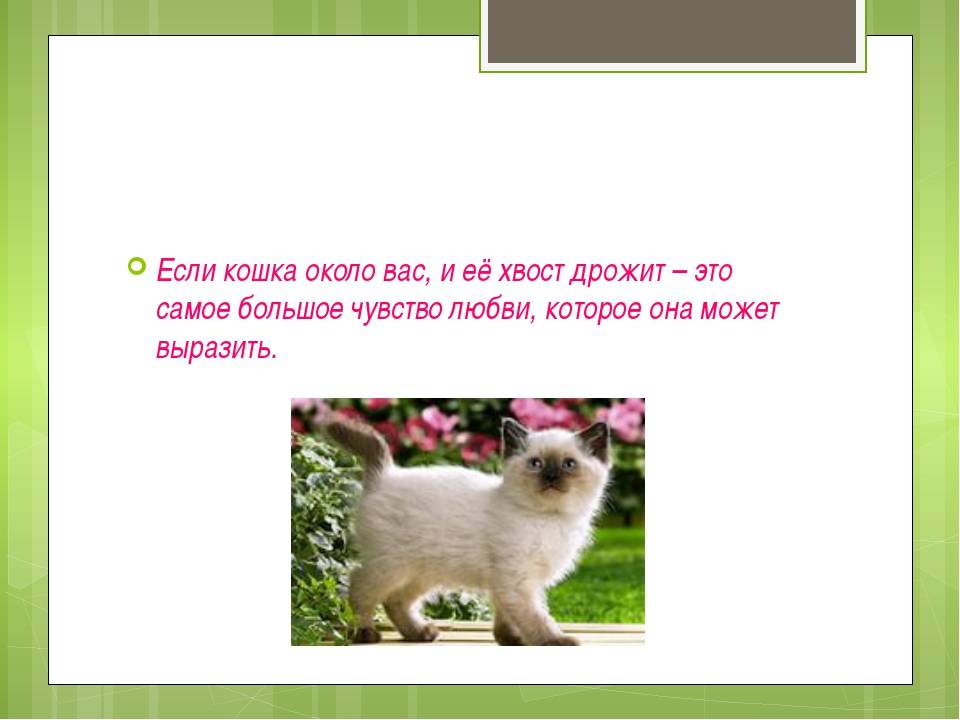 Если кошка около вас, и её хвост дрожит – это самое большое чувство любви, которое она может выразить.